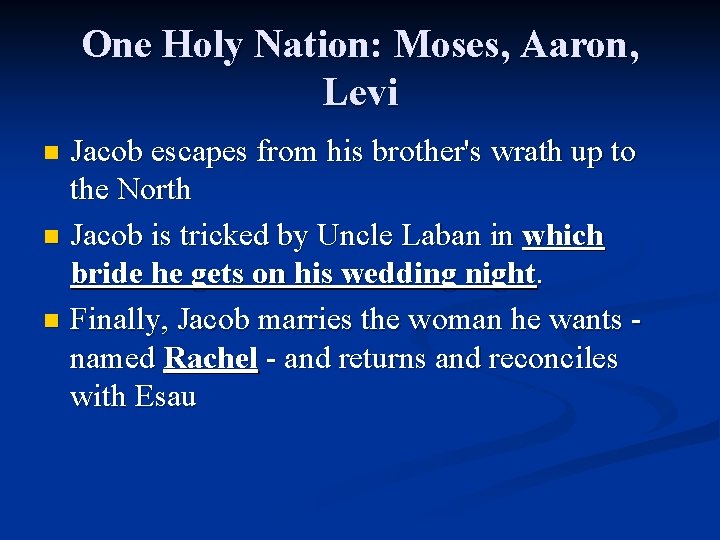 One Holy Nation: Moses, Aaron, Levi

• Jacob escapes from his brother's wrath up to the North

• Jacob is tricked by Uncle Laban in which bride he gets on his wedding night.

• Finally, Jacob marries the woman he wants - named Rachel - and returns and reconciles with Esau